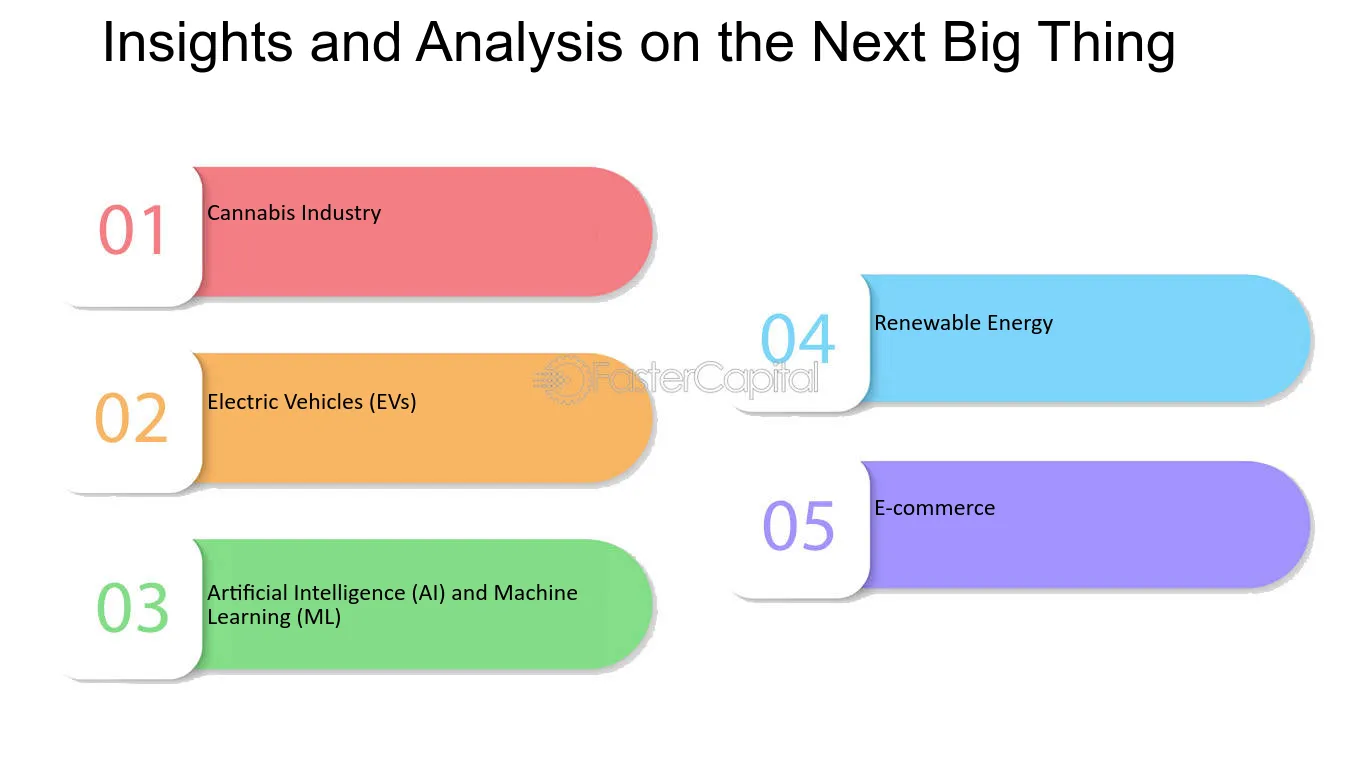 Insights and Analysis on the Next Big Thing

01

Cannabis Industry

02

Electric Vehicles (EVs)

03

Artificial Intelligence (AI) and Machine Learning (ML)

04

Renewable Energy

05

E-commerce

FasterCapital